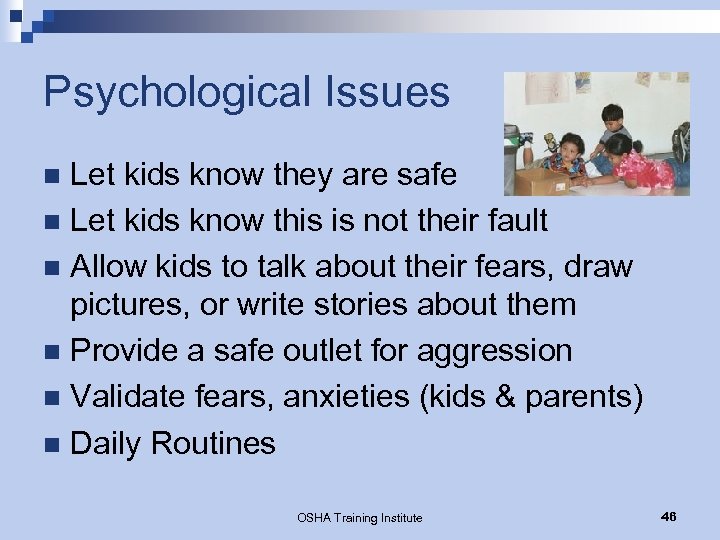 Psychological Issues

- Let kids know they are safe
- Let kids know this is not their fault
- Allow kids to talk about their fears, draw pictures, or write stories about them
- Provide a safe outlet for aggression
- Validate fears, anxieties (kids & parents)
- Daily Routines

OSHA Training Institute

46